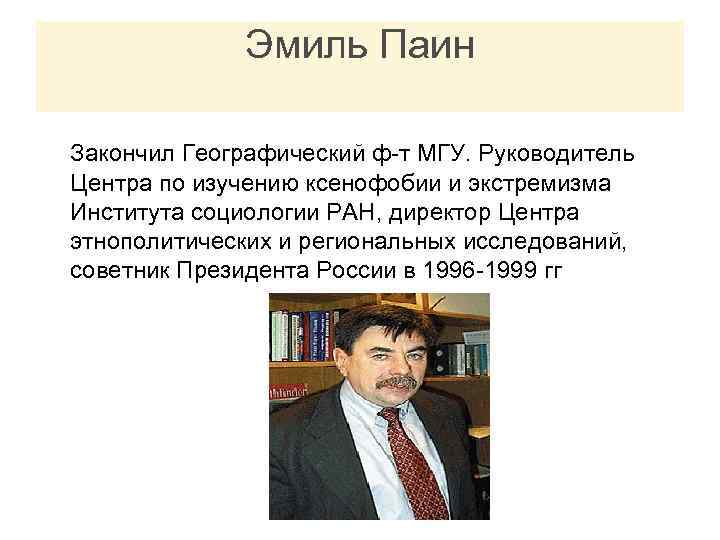 Эмиль Паин

Закончил Географический ф-т МГУ. Руководитель Центра по изучению ксенофобии и экстремизма Института социологии РАН, директор Центра этнополитических и региональных исследований, советник Президента России в 1996-1999 гг